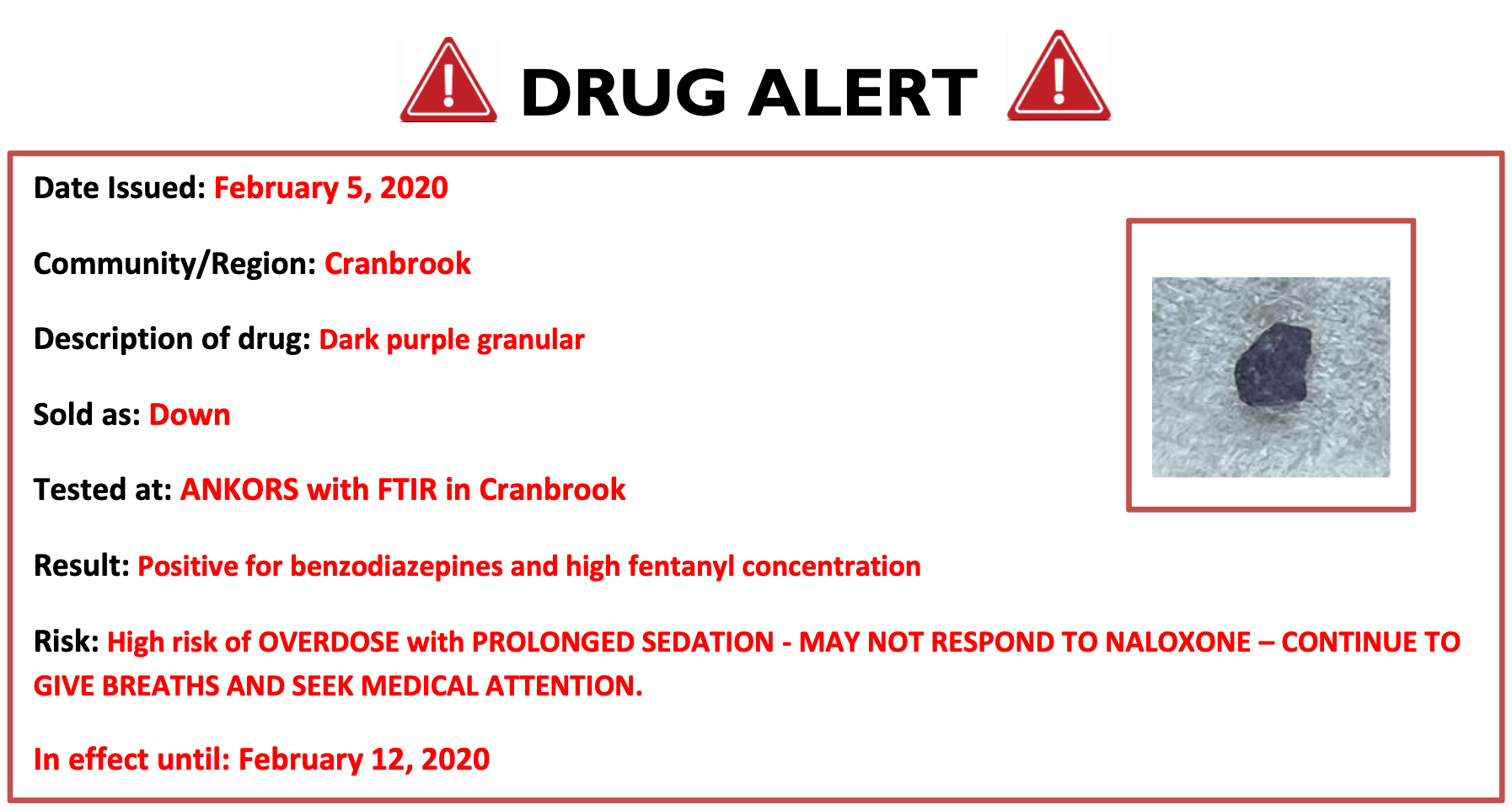 DRUG ALERT

Date Issued: February 5, 2020

Community/Region: Cranbrook

Description of drug: Dark purple granular

Sold as: Down

Tested at: ANKORS with FTIR in Cranbrook

Result: Positive for benzodiazepines and high fentanyl concentration

Risk: High risk of OVERDOSE with PROLONGED SEDATION - MAY NOT RESPOND TO NALOXONE – CONTINUE TO GIVE BREATHS AND SEEK MEDICAL ATTENTION.

In effect until: February 12, 2020